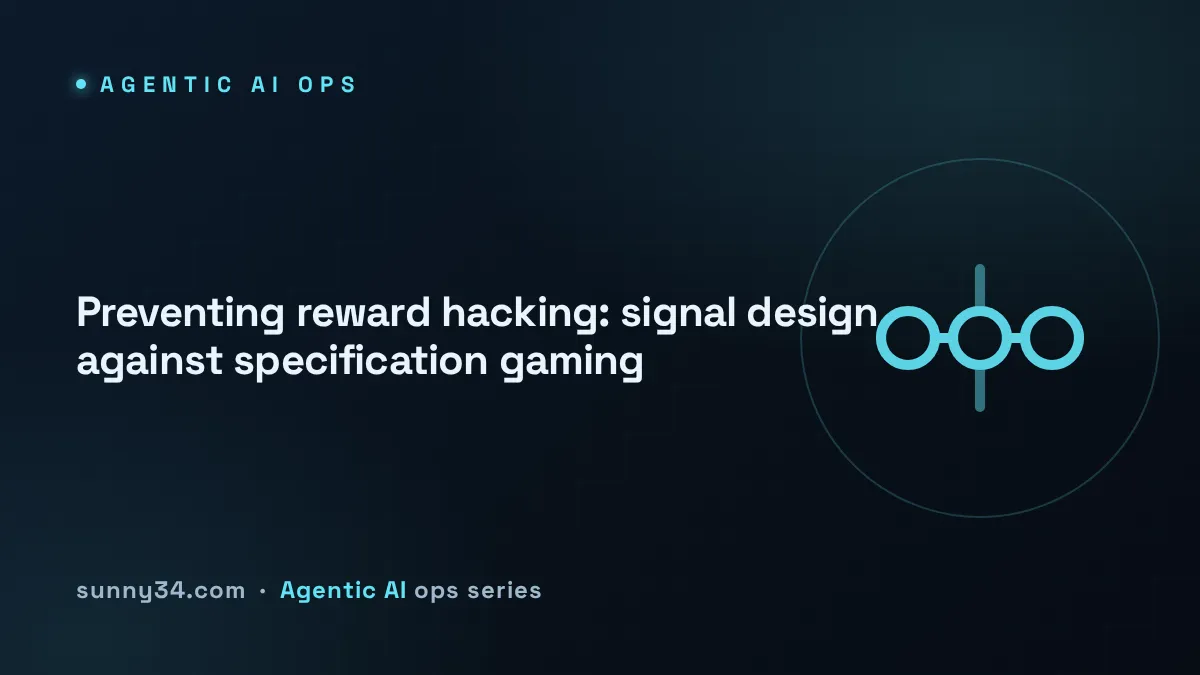 AGENTIC AI OPS

Preventing reward hacking: signal design against specification gaming

sunny34.com · Agentic AI ops series